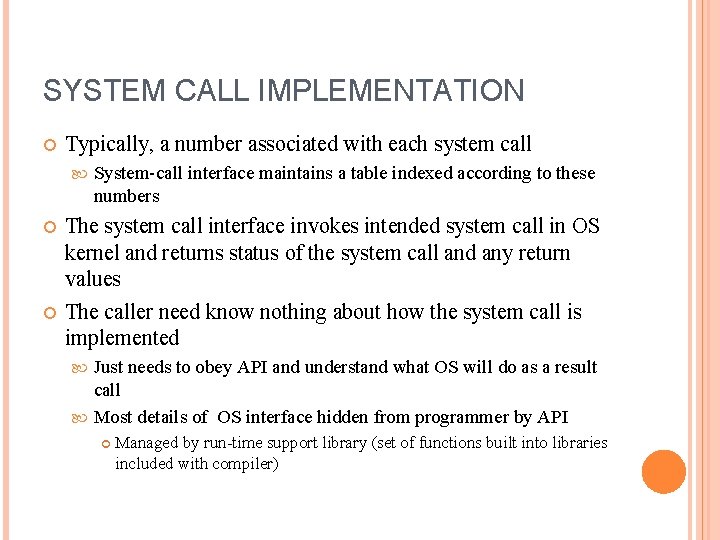 SYSTEM CALL IMPLEMENTATION

Typically, a number associated with each system call

System-call interface maintains a table indexed according to these numbers

The system call interface invokes intended system call in OS kernel and returns status of the system call and any return values

The caller need know nothing about how the system call is implemented

Just needs to obey API and understand what OS will do as a result call

Most details of OS interface hidden from programmer by API

Managed by run-time support library (set of functions built into libraries included with compiler)